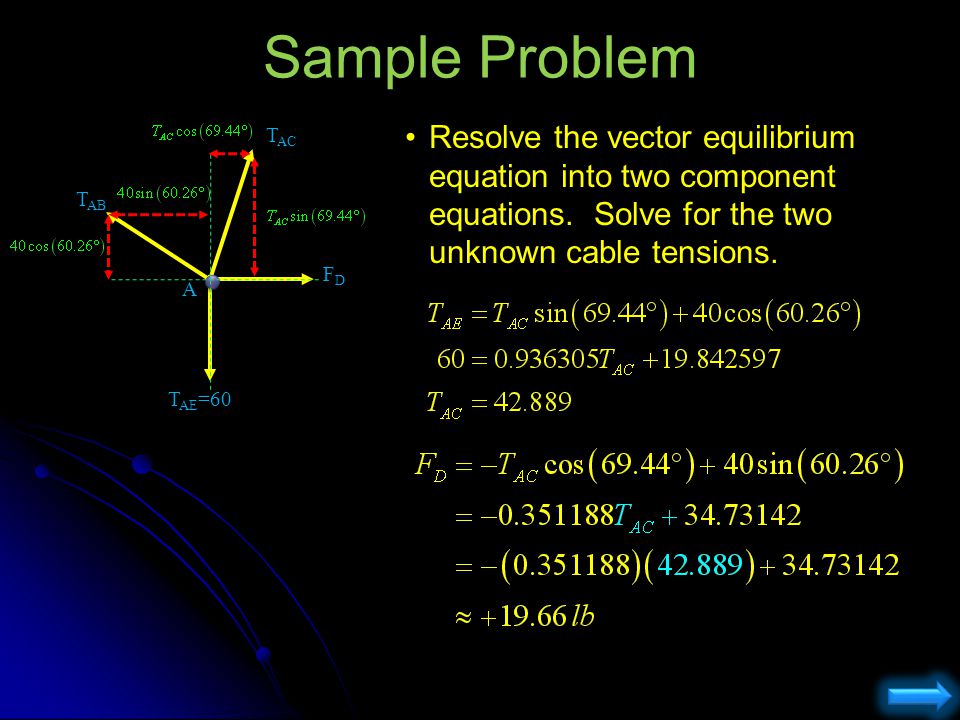 Sample Problem

$T_{AC}\cos(69.44°)$ $T_{AC}$

$T_{AB}$ $40\sin(60.26°)$

$T_{AC}\sin(69.44°)$

$40\cos(60.26°)$

$F_D$

A

$T_{AE}=60$

• Resolve the vector equilibrium equation into two component equations. Solve for the two unknown cable tensions.

$T_{AE} = T_{AC}\sin(69.44°) + 40\cos(60.26°)$
$60 = 0.936305T_{AC} + 19.842597$
$T_{AC} = 42.889$

$F_D = -T_{AC}\cos(69.44°) + 40\sin(60.26°)$
$= -0.351188T_{AC} + 34.73142$
$= -(0.351188)(42.889) + 34.73142$
$\approx +19.66\,lb$